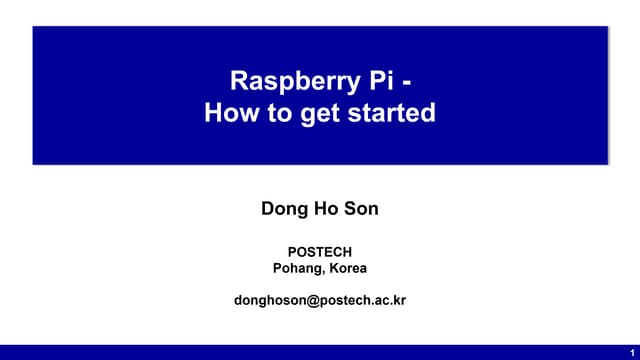 Raspberry Pi -
How to get started

Dong Ho Son

POSTECH
Pohang, Korea

donghoson@postech.ac.kr

1